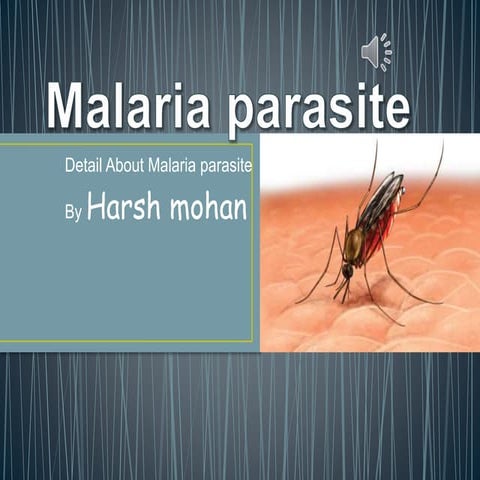 Malaria parasite

Detail About Malaria parasite

By Harsh mohan